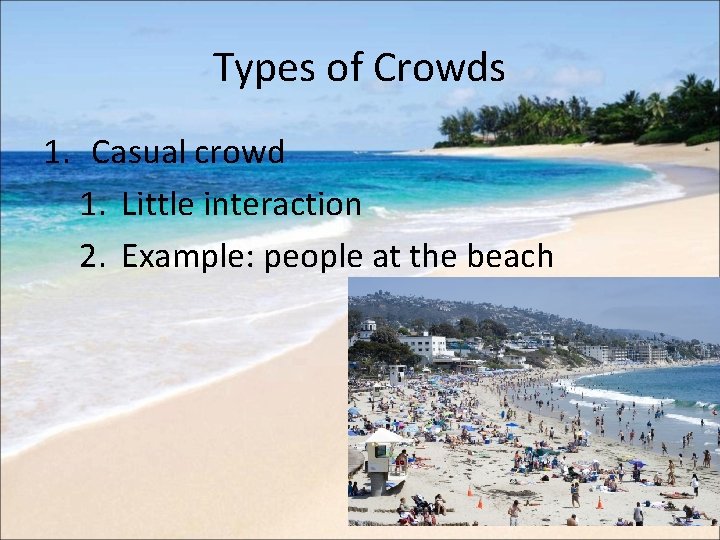 Types of Crowds

1. Casual crowd
 1. Little interaction
 2. Example: people at the beach